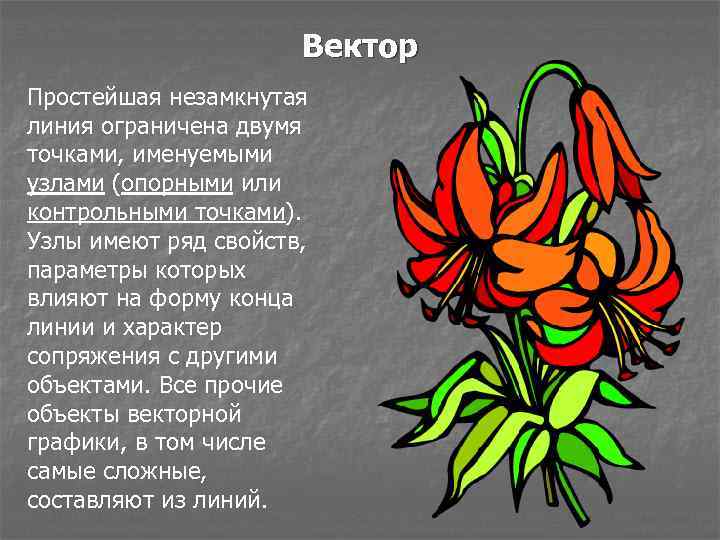 Вектор

Простейшая незамкнутая линия ограничена двумя точками, именуемыми узлами (опорными или контрольными точками). Узлы имеют ряд свойств, параметры которых влияют на форму конца линии и характер сопряжения с другими объектами. Все прочие объекты векторной графики, в том числе самые сложные, составляют из линий.